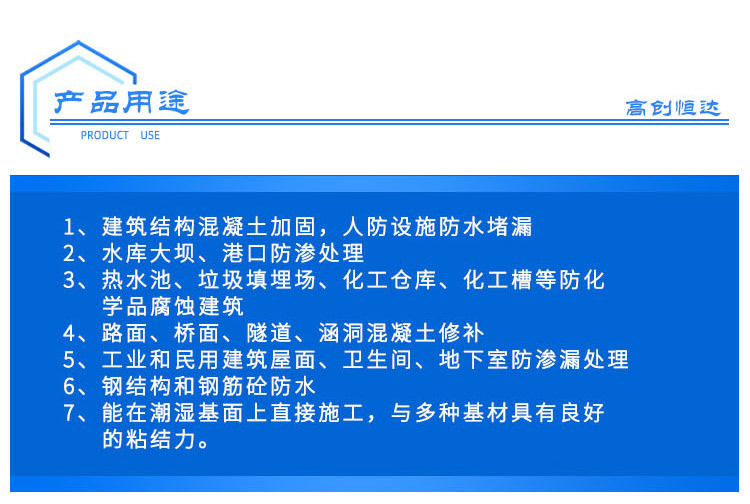 产品用途
PRODUCT USE
高创恒达

1、建筑结构混凝土加固，人防设施防水堵漏
2、水库大坝、港口防渗处理
3、热水池、垃圾填埋场、化工仓库、化工槽等防化学品腐蚀建筑
4、路面、桥面、隧道、涵洞混凝土修补
5、工业和民用建筑屋面、卫生间、地下室防渗漏处理
6、钢结构和钢筋砼防水
7、能在潮湿基面上直接施工，与多种基材具有良好的粘结力。